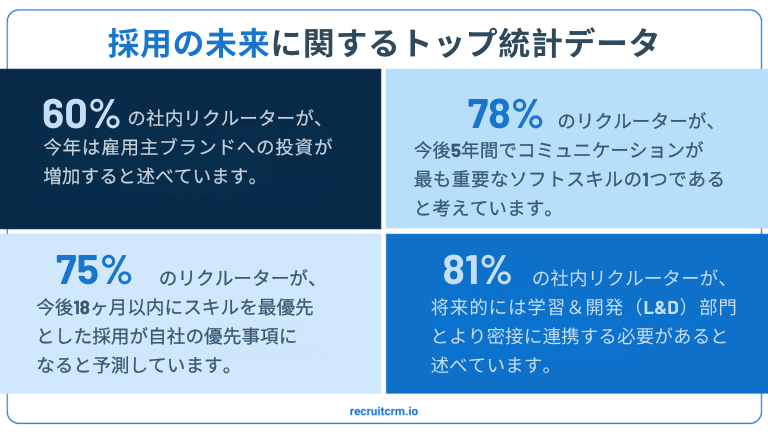 採用の未来に関するトップ統計データ

60% の社内リクルーターが、今年は雇用主ブランドへの投資が増加すると述べています。

78% のリクルーターが、今後5年間でコミュニケーションが最も重要なソフトスキルの1つであると考えています。

75% のリクルーターが、今後18ヶ月以内にスキルを最優先とした採用が自社の優先事項になると予測しています。

81% の社内リクルーターが、将来的には学習＆開発（L&D）部門とより密接に連携する必要があると述べています。

recruitcrm.io